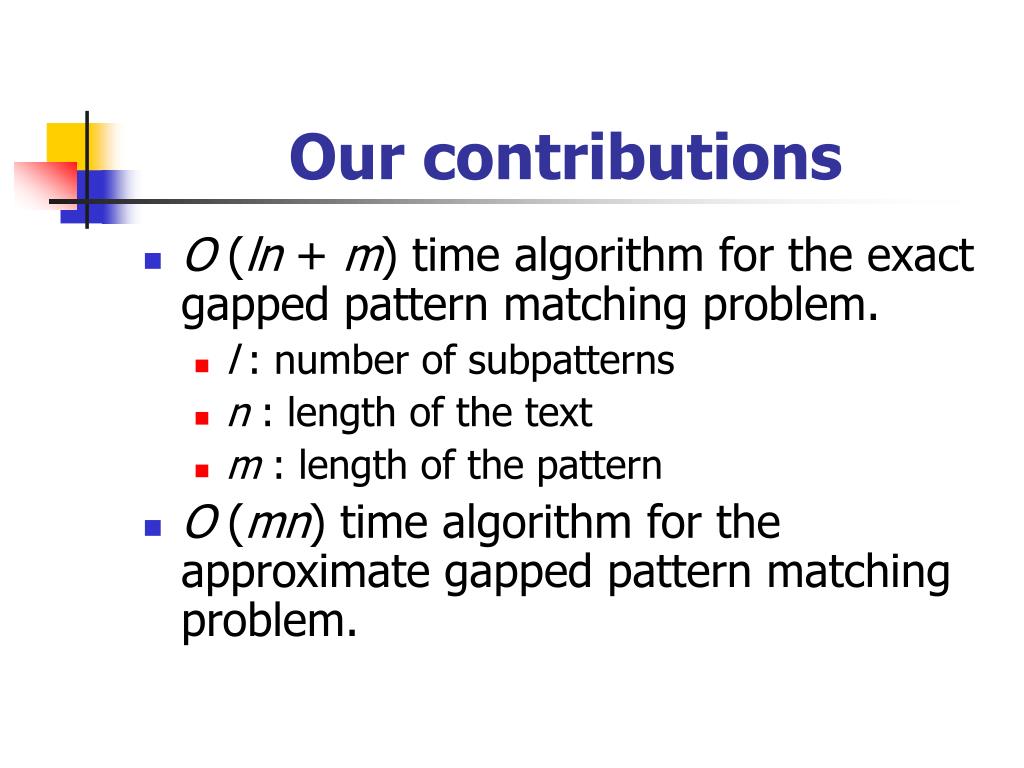 Our contributions

- $O(ln + m)$ time algorithm for the exact gapped pattern matching problem.
  - $l$ : number of subpatterns
  - $n$ : length of the text
  - $m$ : length of the pattern
- $O(mn)$ time algorithm for the approximate gapped pattern matching problem.